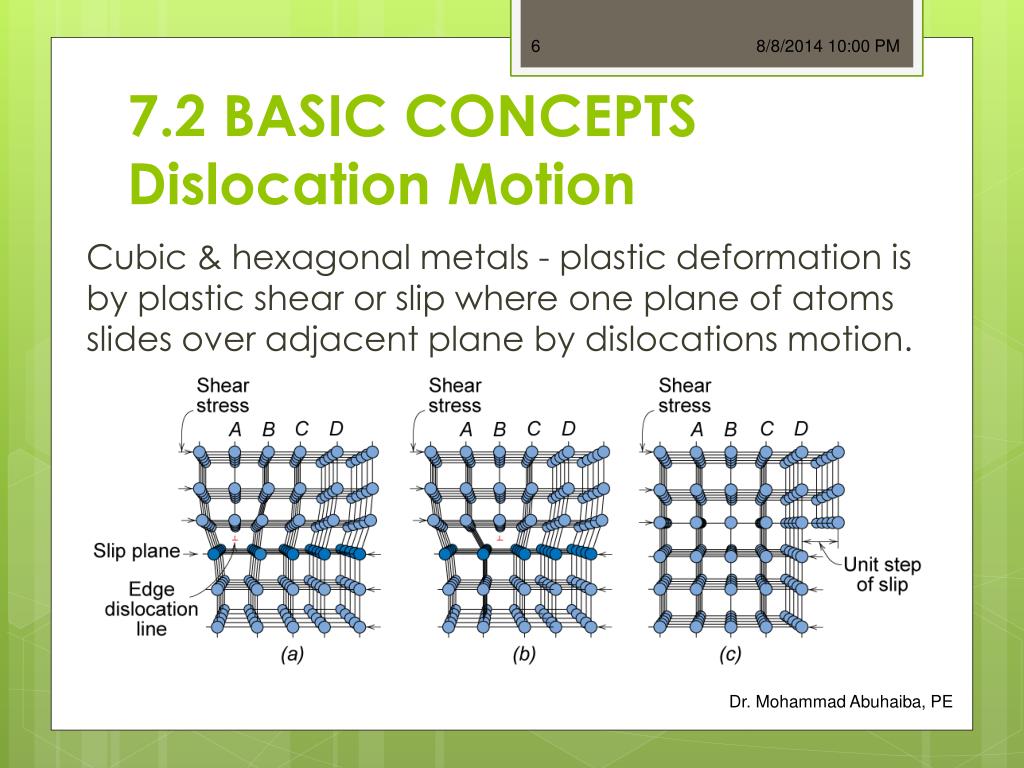 6

8/8/2014 10:00 PM

7.2 BASIC CONCEPTS
Dislocation Motion

Cubic & hexagonal metals - plastic deformation is by plastic shear or slip where one plane of atoms slides over adjacent plane by dislocations motion.

Shear stress
A B C D
Slip plane
Edge dislocation line
(a)

Shear stress
A B C D
(b)

Shear stress
A B C D
Unit step of slip
(c)

Dr. Mohammad Abuhaiba, PE